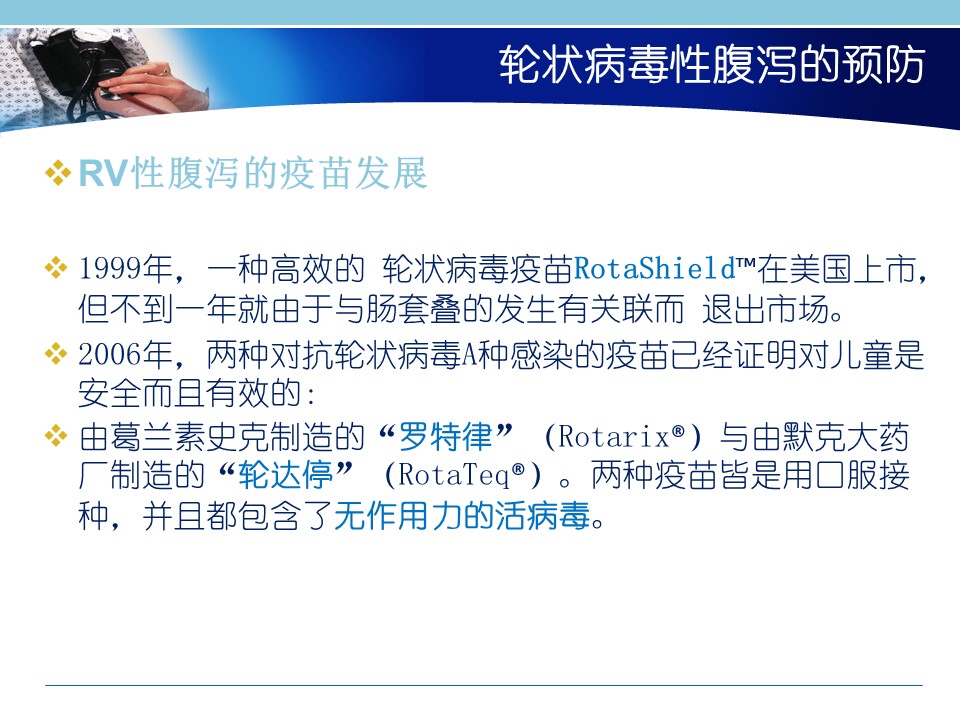 轮状病毒性腹泻的预防

❖ RV性腹泻的疫苗发展

❖ 1999年，一种高效的 轮状病毒疫苗RotaShield™在美国上市，但不到一年就由于与肠套叠的发生有关联而 退出市场。

❖ 2006年，两种对抗轮状病毒A种感染的疫苗已经证明对儿童是安全而且有效的：

❖ 由葛兰素史克制造的“罗特律”（Rotarix®）与由默克大药厂制造的“轮达停”（RotaTeq®）。两种疫苗皆是用口服接种，并且都包含了无作用力的活病毒。